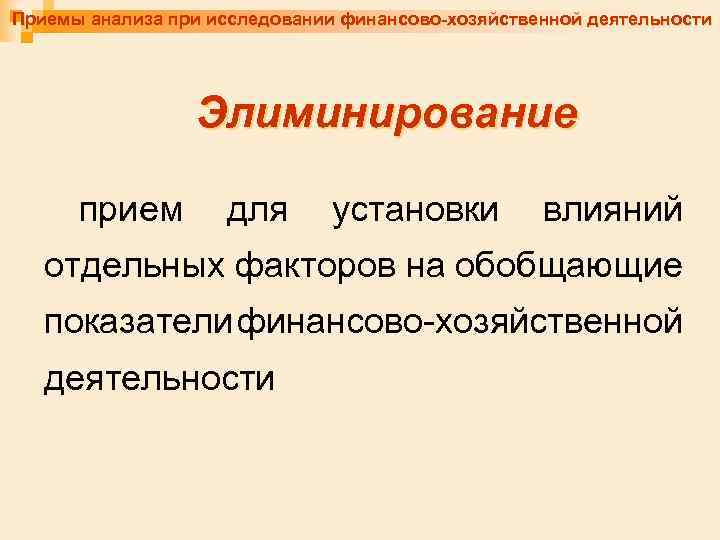 Приемы анализа при исследовании финансово-хозяйственной деятельности

Элиминирование

прием для установки влияний отдельных факторов на обобщающие показатели финансово-хозяйственной деятельности